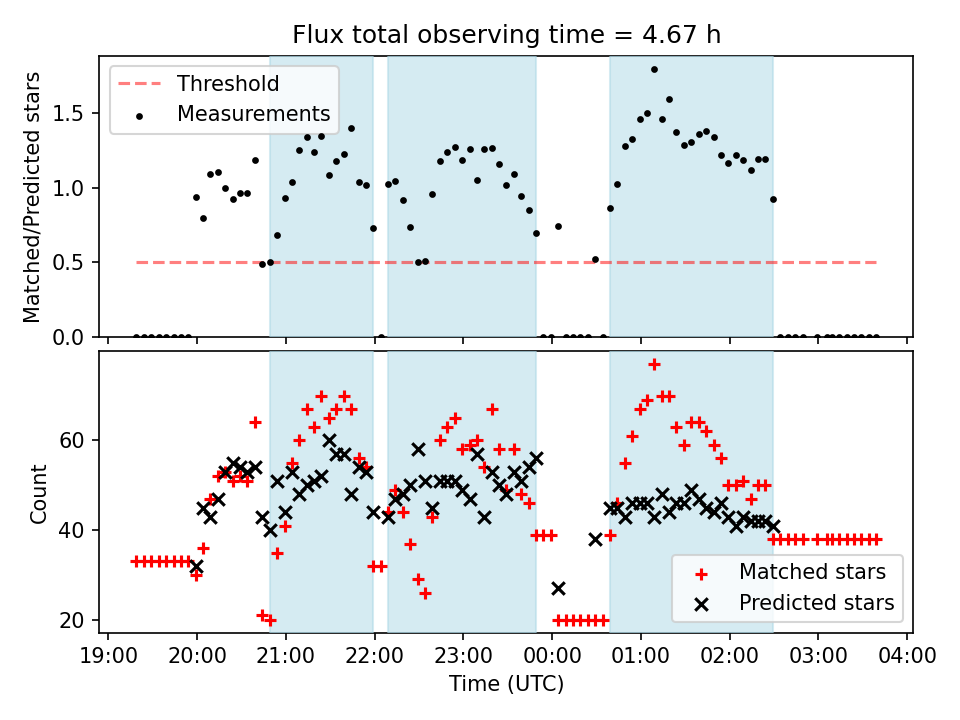 Flux total observing time = 4.67 h

Threshold
Measurements

Matched/Predicted stars
1.5
1.0
0.5
0.0

Count
60
40
20

Matched stars
Predicted stars

19:00 20:00 21:00 22:00 23:00 00:00 01:00 02:00 03:00 04:00
Time (UTC)